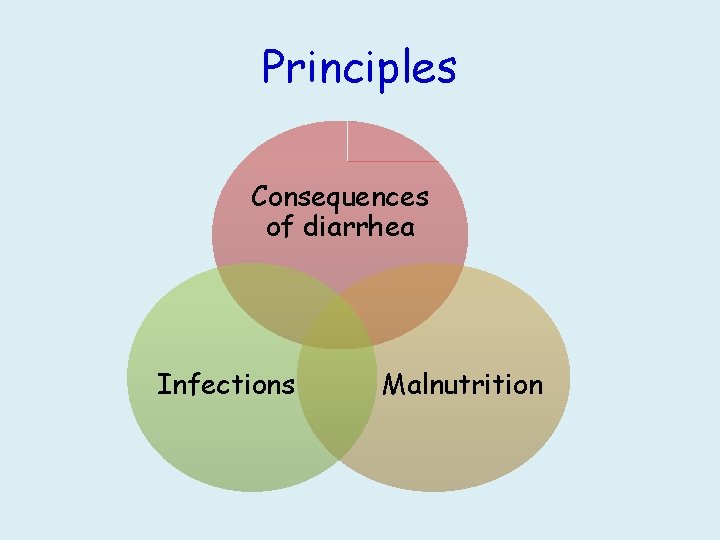 Principles

Consequences of diarrhea

Infections

Malnutrition